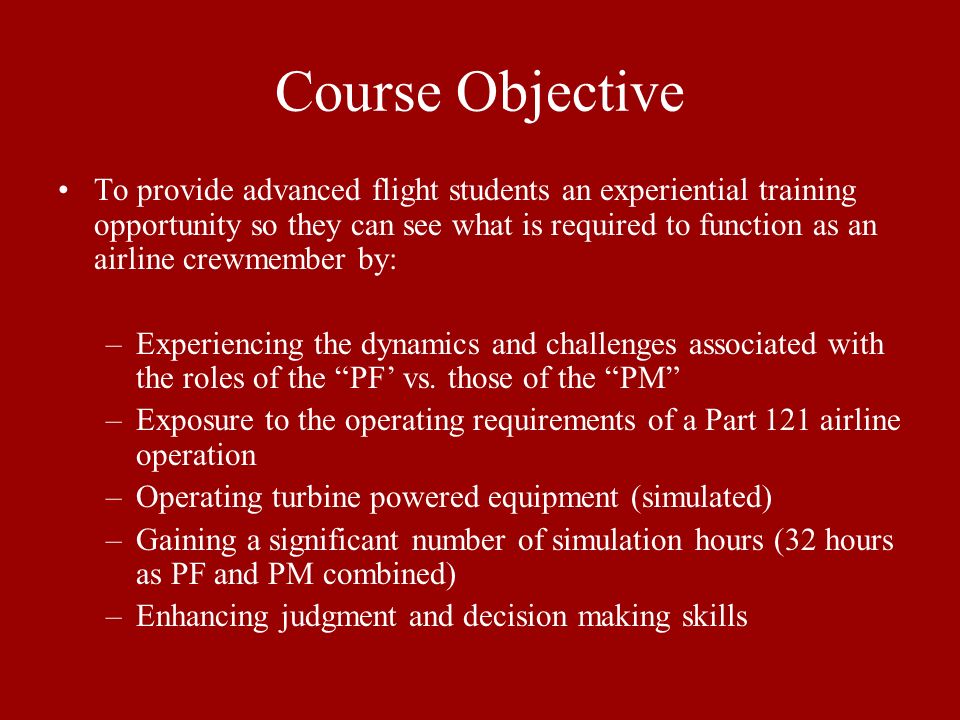 Course Objective

• To provide advanced flight students an experiential training opportunity so they can see what is required to function as an airline crewmember by:

– Experiencing the dynamics and challenges associated with the roles of the “PF’ vs. those of the “PM”
– Exposure to the operating requirements of a Part 121 airline operation
– Operating turbine powered equipment (simulated)
– Gaining a significant number of simulation hours (32 hours as PF and PM combined)
– Enhancing judgment and decision making skills